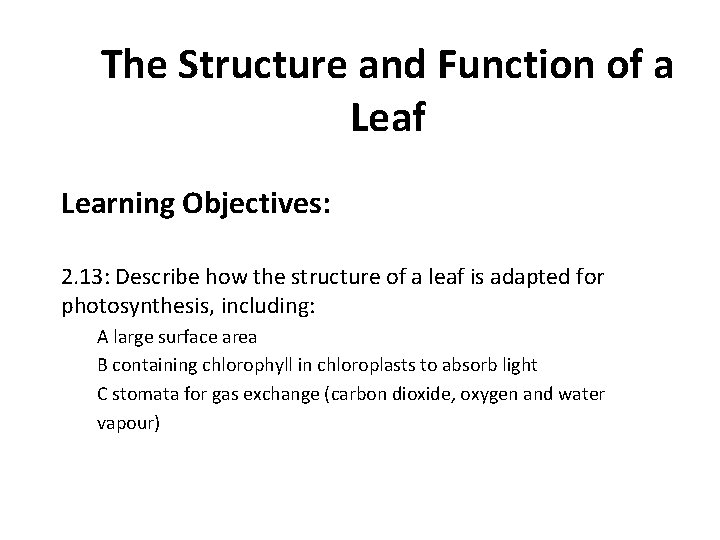 The Structure and Function of a Leaf

Learning Objectives:

2.13: Describe how the structure of a leaf is adapted for photosynthesis, including:

A large surface area

B containing chlorophyll in chloroplasts to absorb light

C stomata for gas exchange (carbon dioxide, oxygen and water vapour)